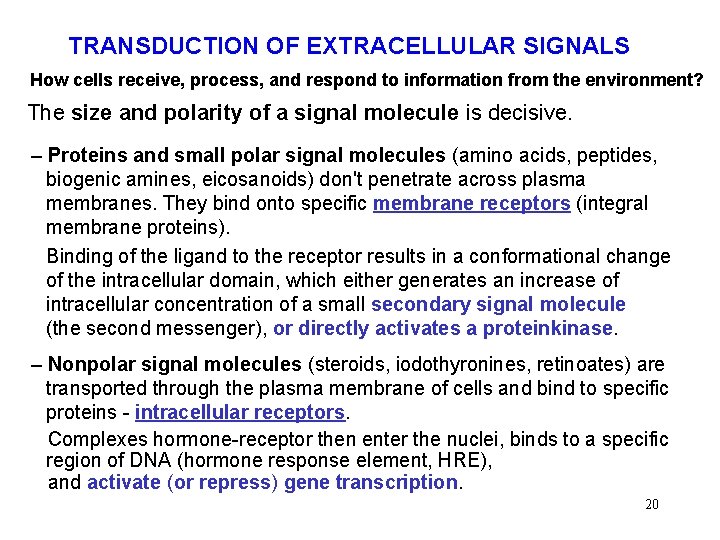 TRANSDUCTION OF EXTRACELLULAR SIGNALS

How cells receive, process, and respond to information from the environment?

The size and polarity of a signal molecule is decisive.

– Proteins and small polar signal molecules (amino acids, peptides, biogenic amines, eicosanoids) don't penetrate across plasma membranes. They bind onto specific membrane receptors (integral membrane proteins).

Binding of the ligand to the receptor results in a conformational change of the intracellular domain, which either generates an increase of intracellular concentration of a small secondary signal molecule (the second messenger), or directly activates a proteinkinase.

– Nonpolar signal molecules (steroids, iodothyronines, retinoates) are transported through the plasma membrane of cells and bind to specific proteins - intracellular receptors.

Complexes hormone-receptor then enter the nuclei, binds to a specific region of DNA (hormone response element, HRE), and activate (or repress) gene transcription.

20